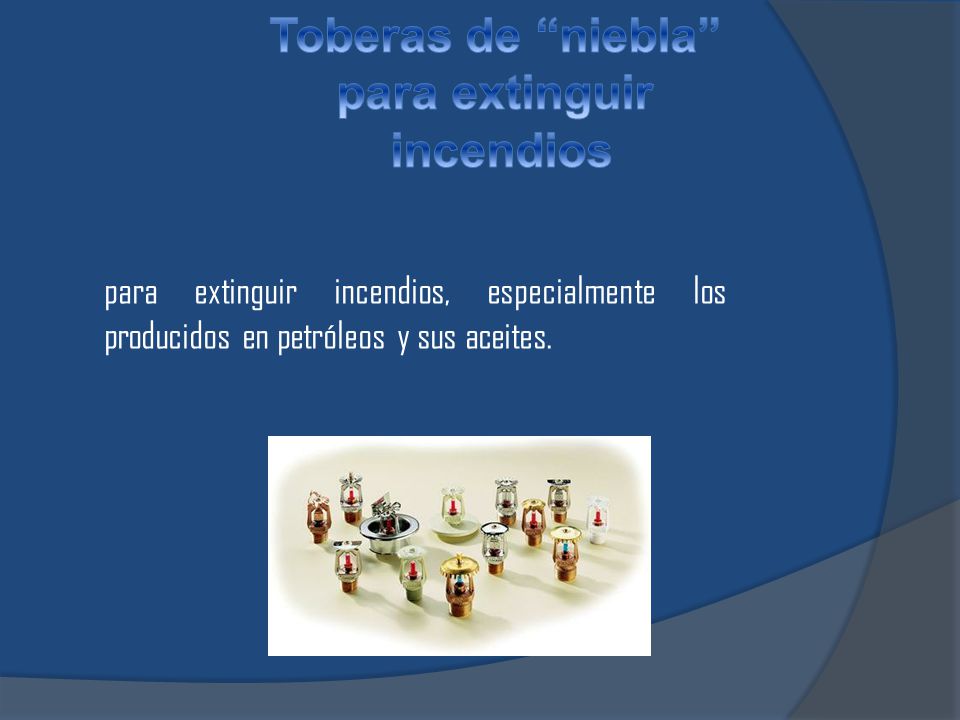 Toberas de “niebla” para extinguir incendios

para extinguir incendios, especialmente los producidos en petróleos y sus aceites.